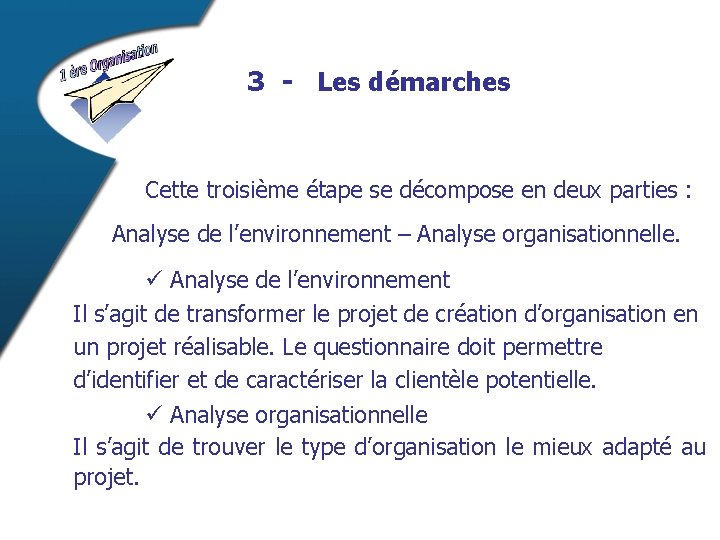 1 ère Organisation

3 - Les démarches

Cette troisième étape se décompose en deux parties :

Analyse de l’environnement – Analyse organisationnelle.

✓ Analyse de l’environnement

Il s’agit de transformer le projet de création d’organisation en un projet réalisable. Le questionnaire doit permettre d’identifier et de caractériser la clientèle potentielle.

✓ Analyse organisationnelle

Il s’agit de trouver le type d’organisation le mieux adapté au projet.